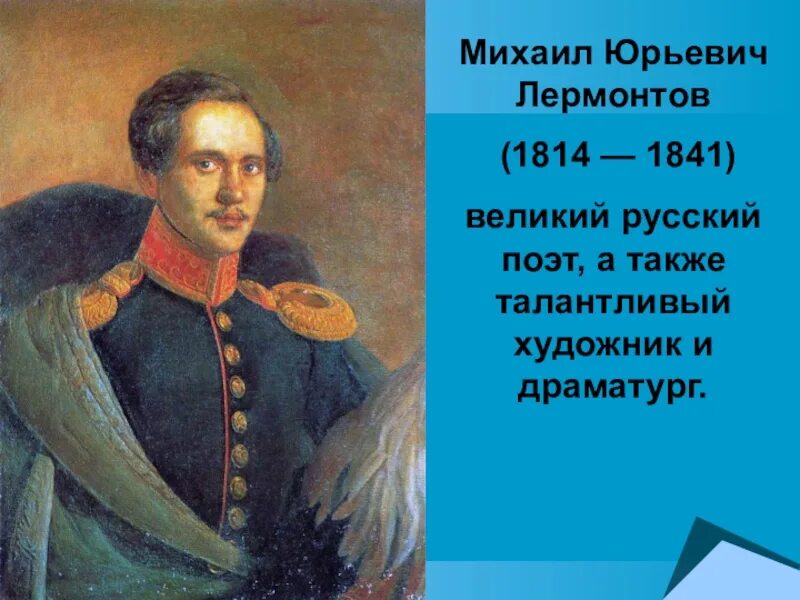 Михаил Юрьевич Лермонтов

(1814 — 1841)

великий русский поэт, а также талантливый художник и драматург.